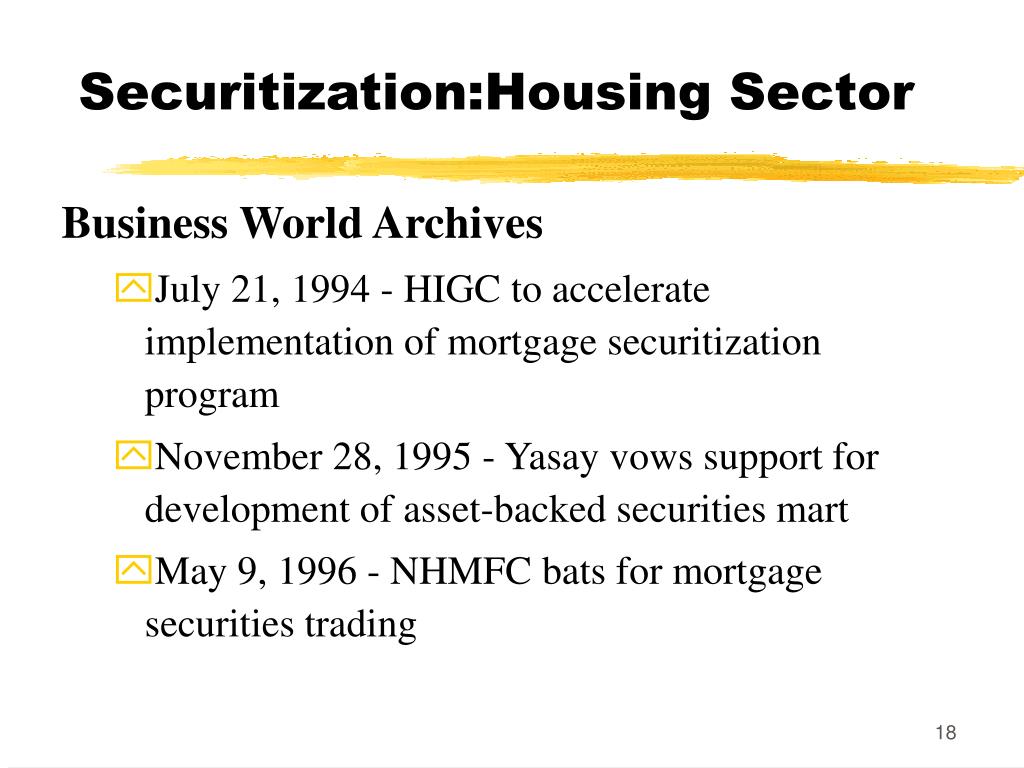 Securitization:Housing Sector

Business World Archives

July 21, 1994 - HIGC to accelerate implementation of mortgage securitization program

November 28, 1995 - Yasay vows support for development of asset-backed securities mart

May 9, 1996 - NHMFC bats for mortgage securities trading

18